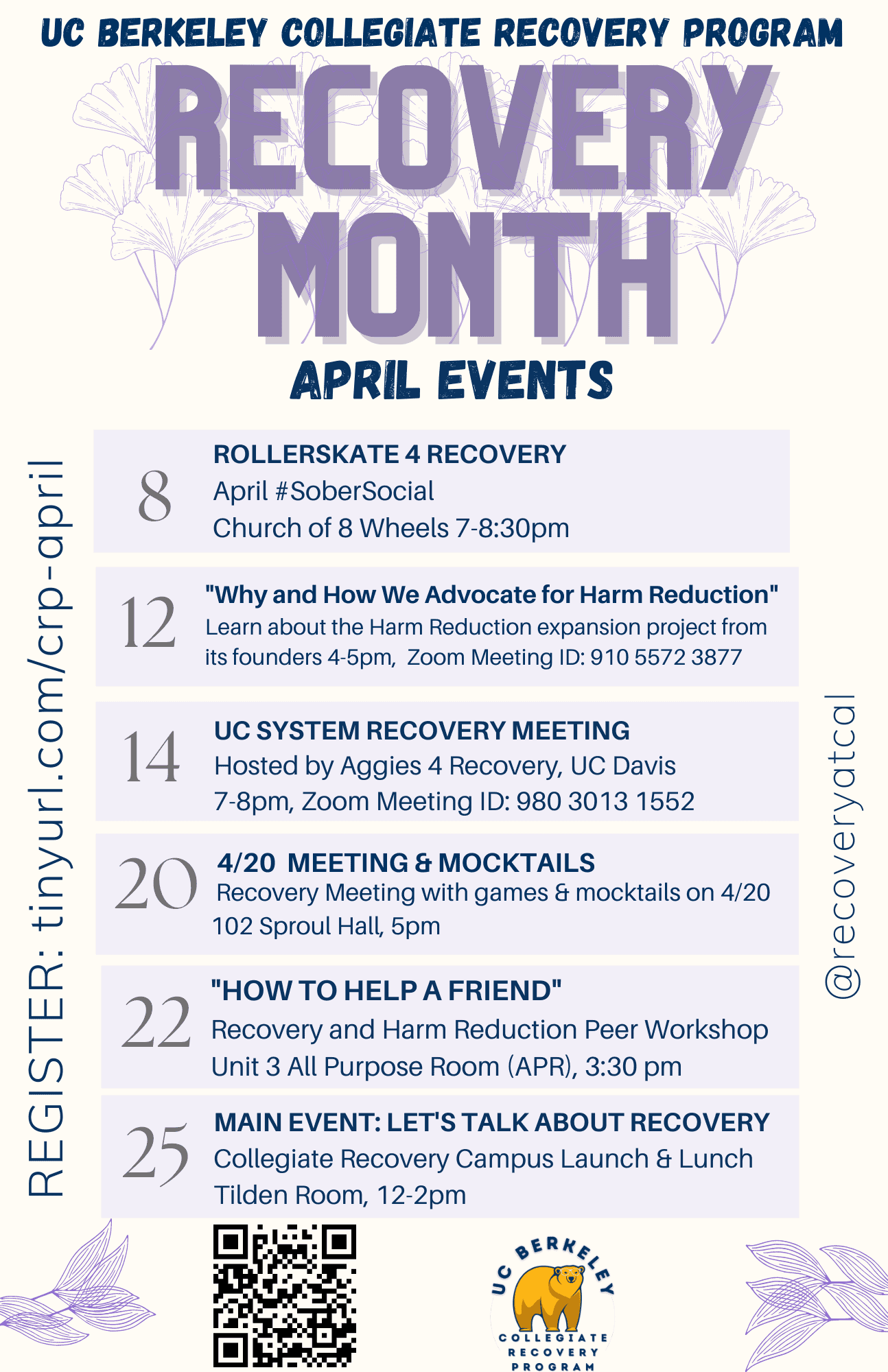 UC BERKELEY COLLEGIATE RECOVERY PROGRAM

RECOVERY MONTH

APRIL EVENTS

REGISTER: tinyurl.com/crp-april

8 ROLLERSKATE 4 RECOVERY
April #SoberSocial
Church of 8 Wheels 7-8:30pm

12 "Why and How We Advocate for Harm Reduction"
Learn about the Harm Reduction expansion project from its founders 4-5pm, Zoom Meeting ID: 910 5572 3877

14 UC SYSTEM RECOVERY MEETING
Hosted by Aggies 4 Recovery, UC Davis
7-8pm, Zoom Meeting ID: 980 3013 1552

20 4/20 MEETING & MOCKTAILS
Recovery Meeting with games & mocktails on 4/20
102 Sproul Hall, 5pm

22 "HOW TO HELP A FRIEND"
Recovery and Harm Reduction Peer Workshop
Unit 3 All Purpose Room (APR), 3:30 pm

25 MAIN EVENT: LET'S TALK ABOUT RECOVERY
Collegiate Recovery Campus Launch & Lunch
Tilden Room, 12-2pm

@recoveryatcal

UC BERKELEY
COLLEGIATE
RECOVERY
PROGRAM